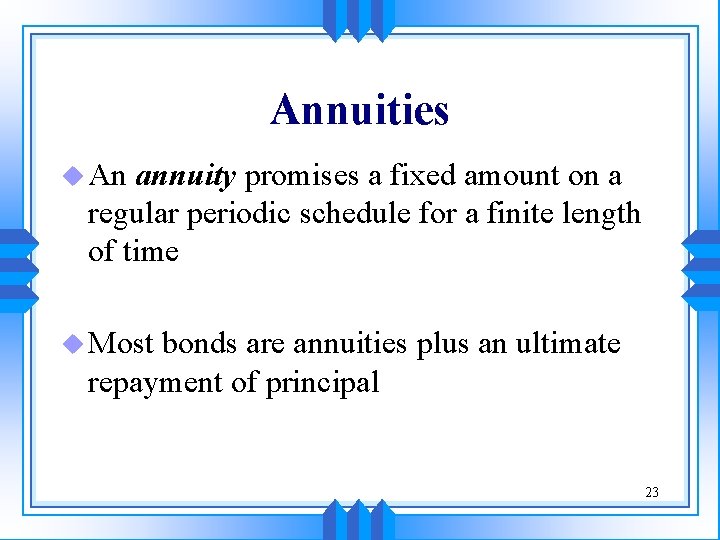 Annuities

An annuity promises a fixed amount on a regular periodic schedule for a finite length of time

Most bonds are annuities plus an ultimate repayment of principal

23